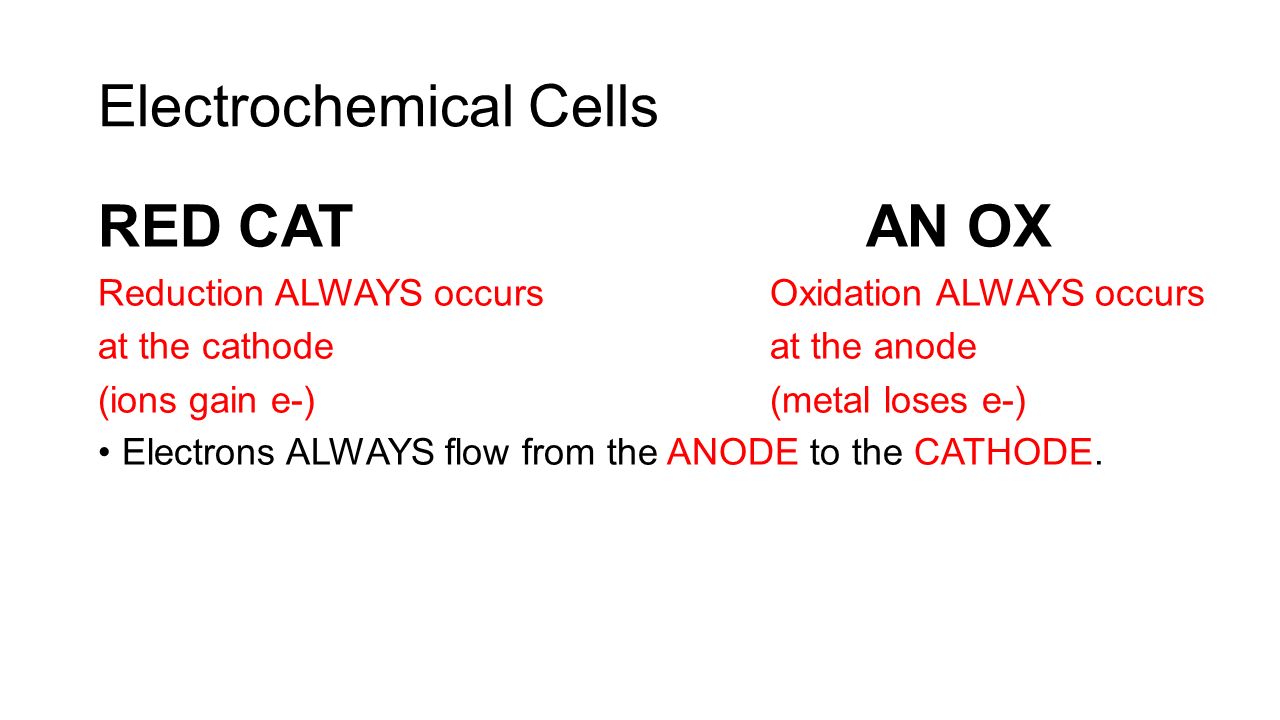 Electrochemical Cells

RED CAT

Reduction ALWAYS occurs at the cathode
(ions gain e-)

AN OX

Oxidation ALWAYS occurs at the anode
(metal loses e-)

• Electrons ALWAYS flow from the ANODE to the CATHODE.